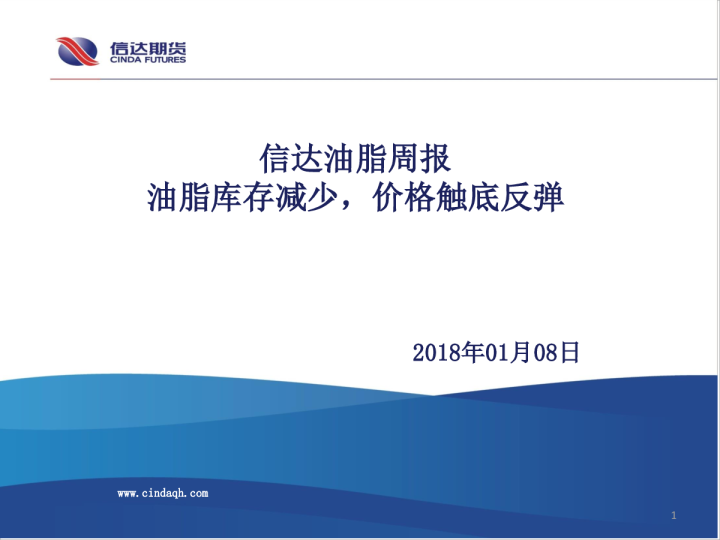 信达期货
CINDA FUTURES

信达油脂周报
油脂库存减少，价格触底反弹

2018年01月08日

www.cindaqh.com

1